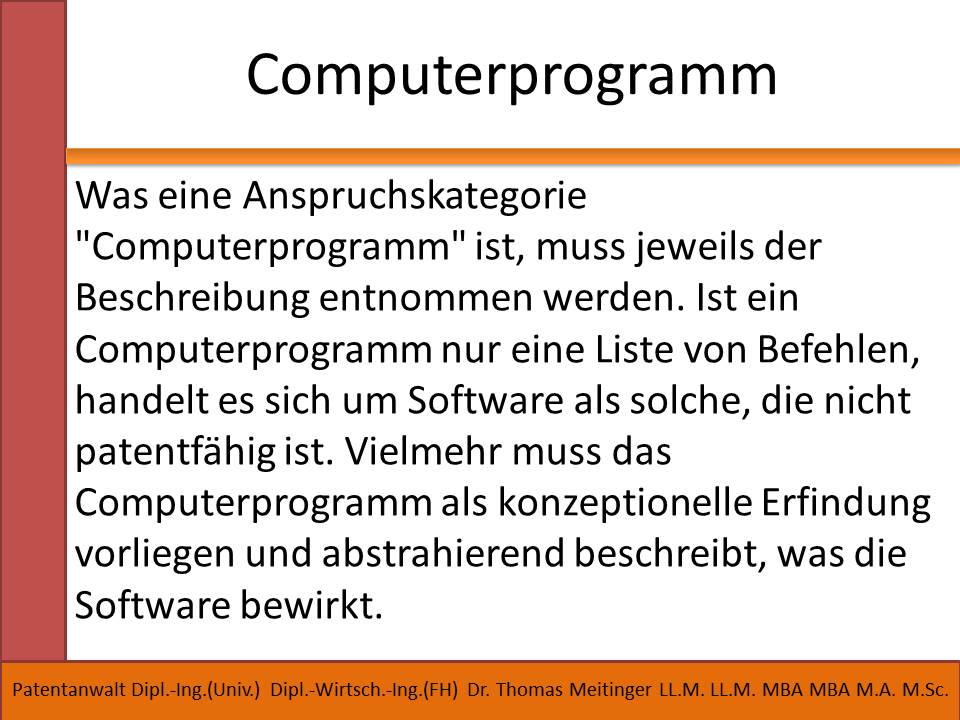 Computerprogramm

Was eine Anspruchskategorie "Computerprogramm" ist, muss jeweils der Beschreibung entnommen werden. Ist ein Computerprogramm nur eine Liste von Befehlen, handelt es sich um Software als solche, die nicht patentfähig ist. Vielmehr muss das Computerprogramm als konzeptionelle Erfindung vorliegen und abstrahierend beschreibt, was die Software bewirkt.

Patentanwalt Dipl.-Ing.(Univ.) Dipl.-Wirtsch.-Ing.(FH) Dr. Thomas Meitinger LL.M. LL.M. MBA MBA M.A. M.Sc.